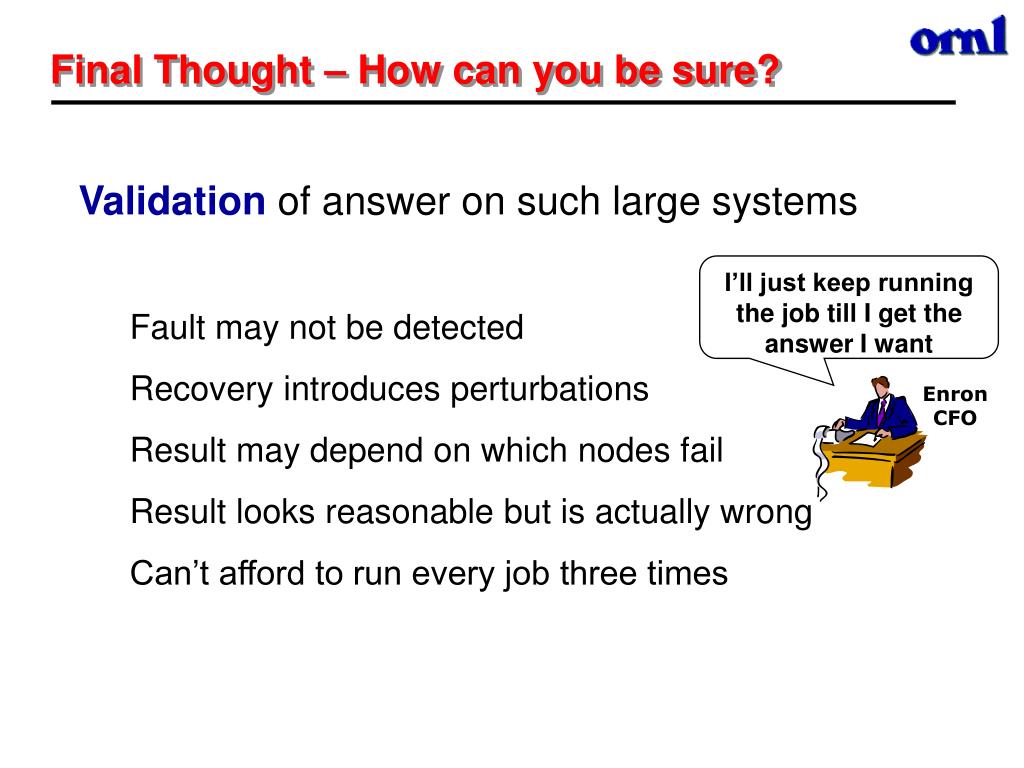 ornl

Final Thought – How can you be sure?

Validation of answer on such large systems

I'll just keep running the job till I get the answer I want

Enron CFO

Fault may not be detected

Recovery introduces perturbations

Result may depend on which nodes fail

Result looks reasonable but is actually wrong

Can't afford to run every job three times